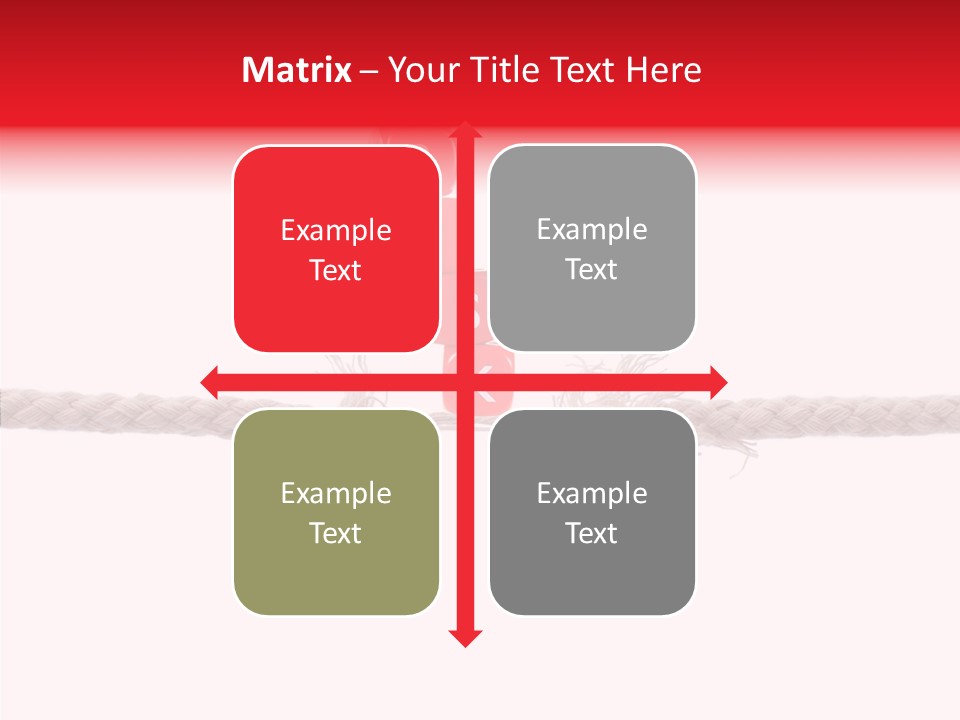 Matrix – Your Title Text Here

Example Text

Example Text

Example Text

Example Text